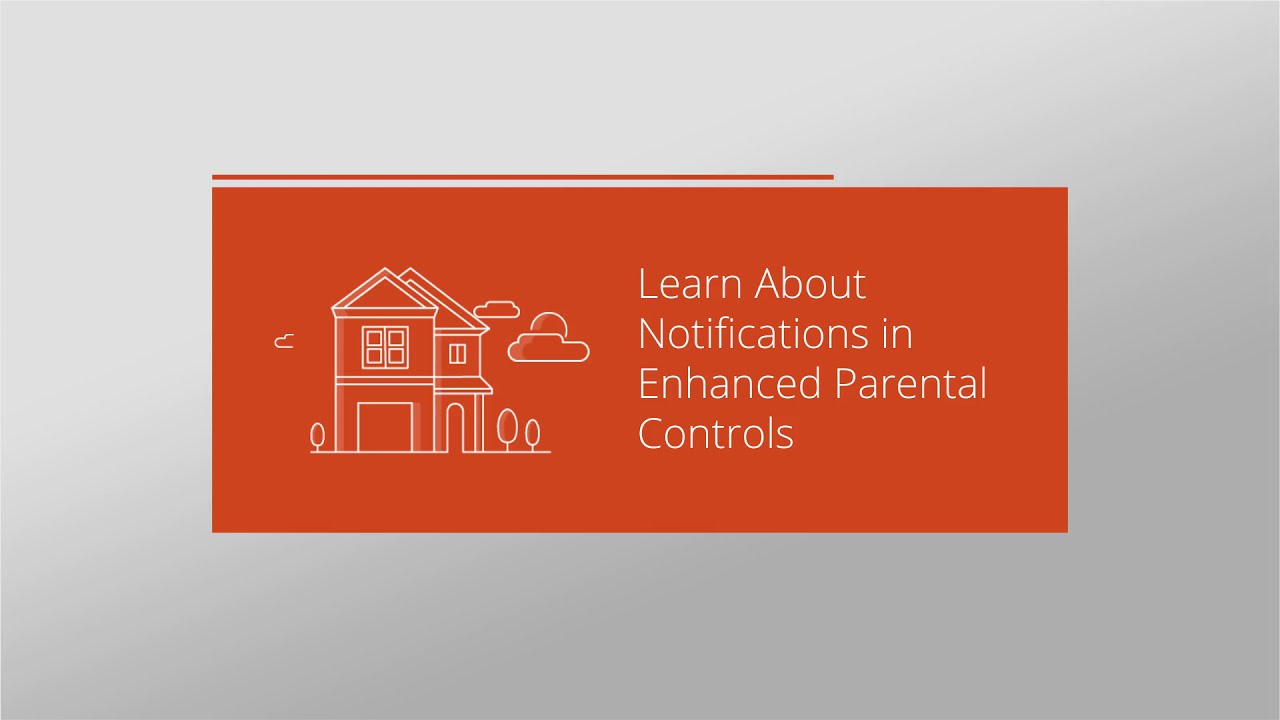 Learn About Notifications in Enhanced Parental Controls